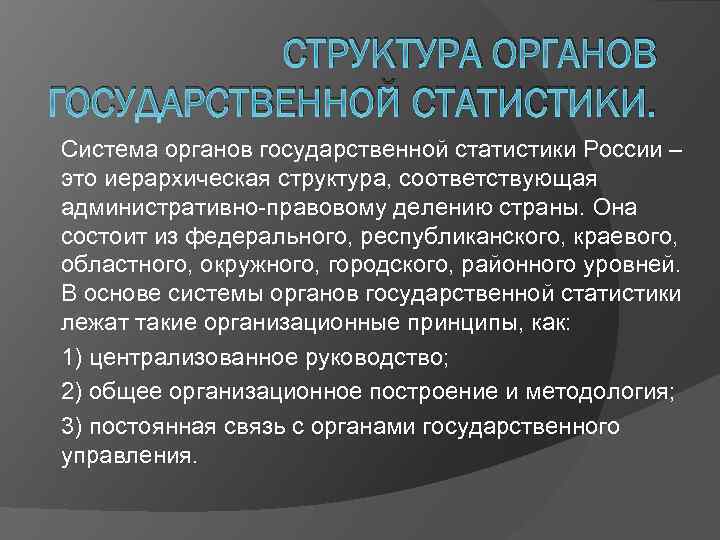 СТРУКТУРА ОРГАНОВ ГОСУДАРСТВЕННОЙ СТАТИСТИКИ.

Система органов государственной статистики России – это иерархическая структура, соответствующая административно-правовому делению страны. Она состоит из федерального, республиканского, краевого, областного, окружного, городского, районного уровней. В основе системы органов государственной статистики лежат такие организационные принципы, как:

1) централизованное руководство;

2) общее организационное построение и методология;

3) постоянная связь с органами государственного управления.